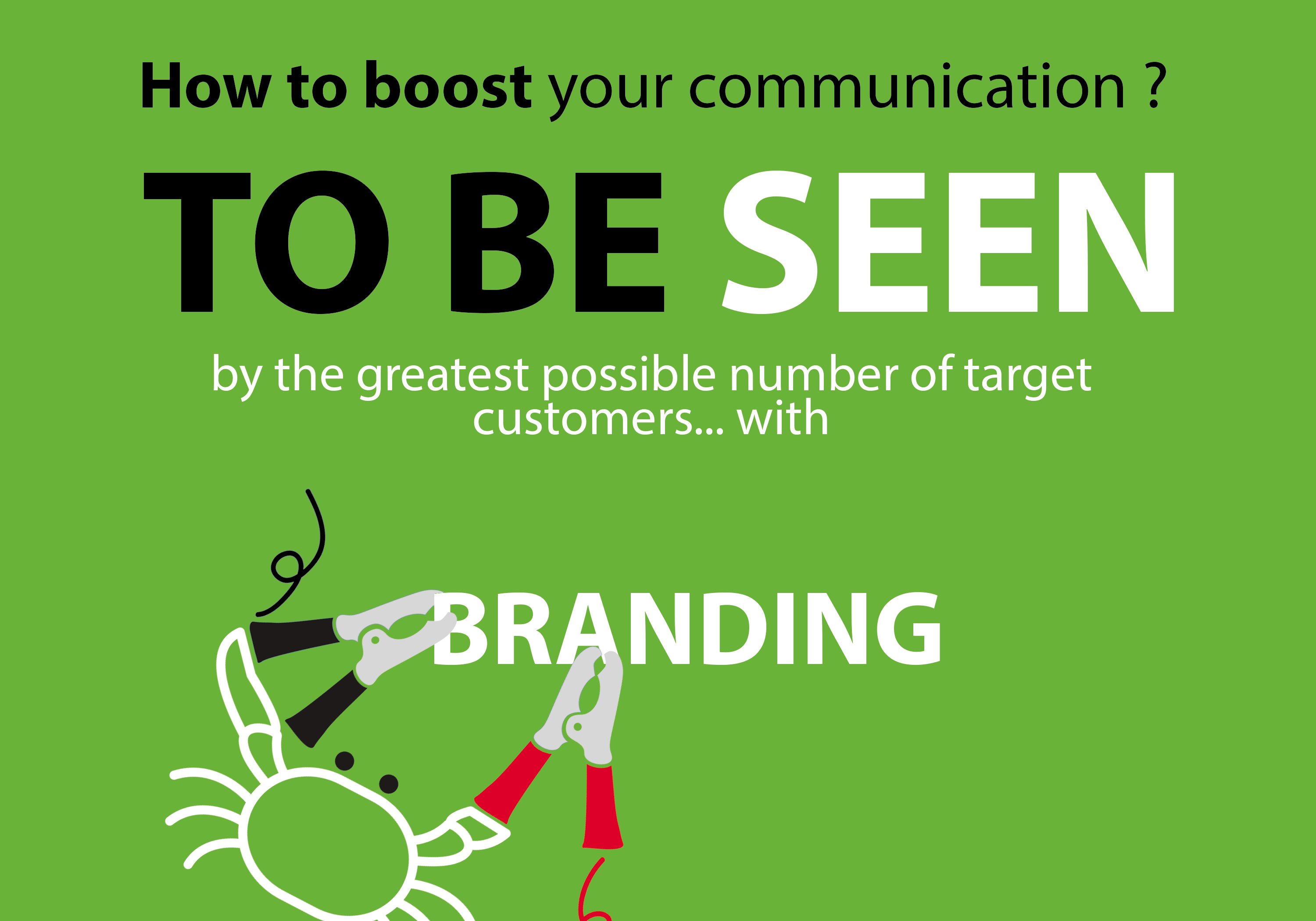 How to boost your communication ?

TO BE SEEN

by the greatest possible number of target customers... with

BRANDING